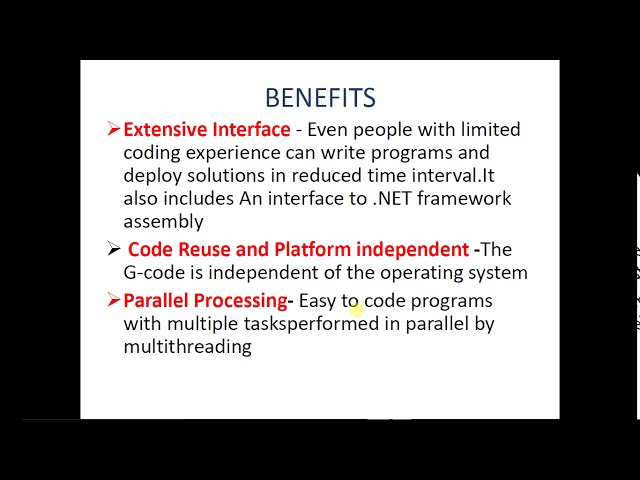 BENEFITS

➢ Extensive Interface - Even people with limited coding experience can write programs and deploy solutions in reduced time interval.It also includes An interface to .NET framework assembly

➢ Code Reuse and Platform independent -The G-code is independent of the operating system

➢ Parallel Processing- Easy to code programs with multiple tasksperformed in parallel by multithreading